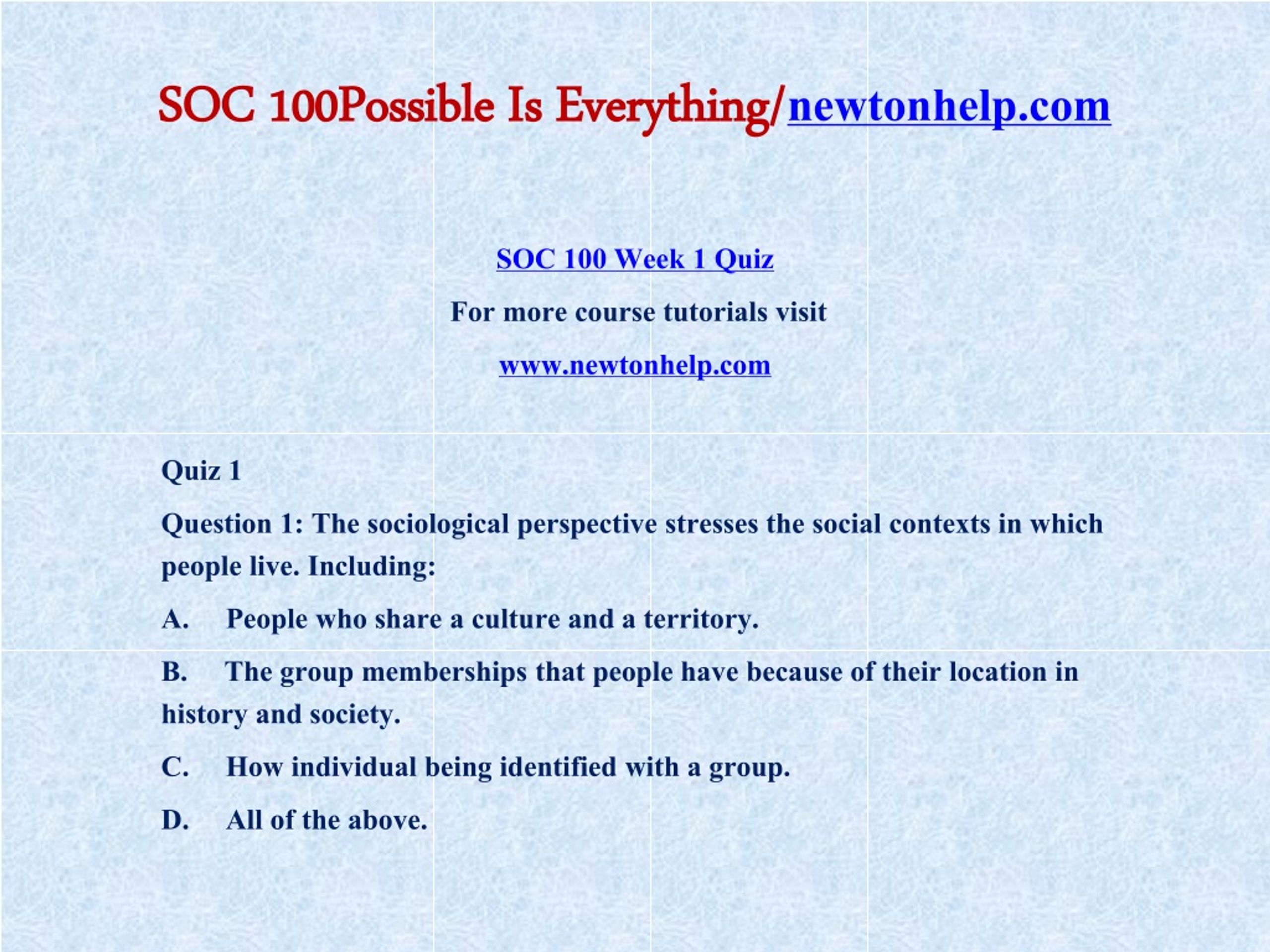 SOC 100Possible Is Everything/newtonhelp.com

SOC 100 Week 1 Quiz

For more course tutorials visit

www.newtonhelp.com

Quiz 1

Question 1: The sociological perspective stresses the social contexts in which people live. Including:

A. People who share a culture and a territory.

B. The group memberships that people have because of their location in history and society.

C. How individual being identified with a group.

D. All of the above.